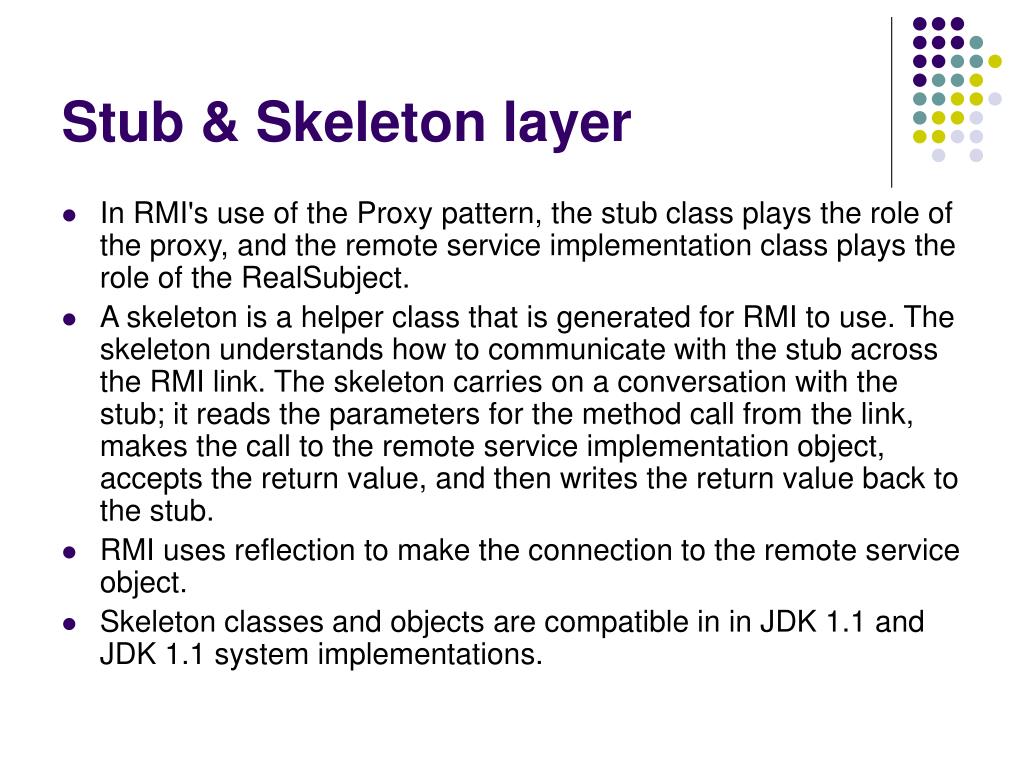 Stub & Skeleton layer

- In RMI's use of the Proxy pattern, the stub class plays the role of the proxy, and the remote service implementation class plays the role of the RealSubject.
- A skeleton is a helper class that is generated for RMI to use. The skeleton understands how to communicate with the stub across the RMI link. The skeleton carries on a conversation with the stub; it reads the parameters for the method call from the link, makes the call to the remote service implementation object, accepts the return value, and then writes the return value back to the stub.
- RMI uses reflection to make the connection to the remote service object.
- Skeleton classes and objects are compatible in in JDK 1.1 and JDK 1.1 system implementations.